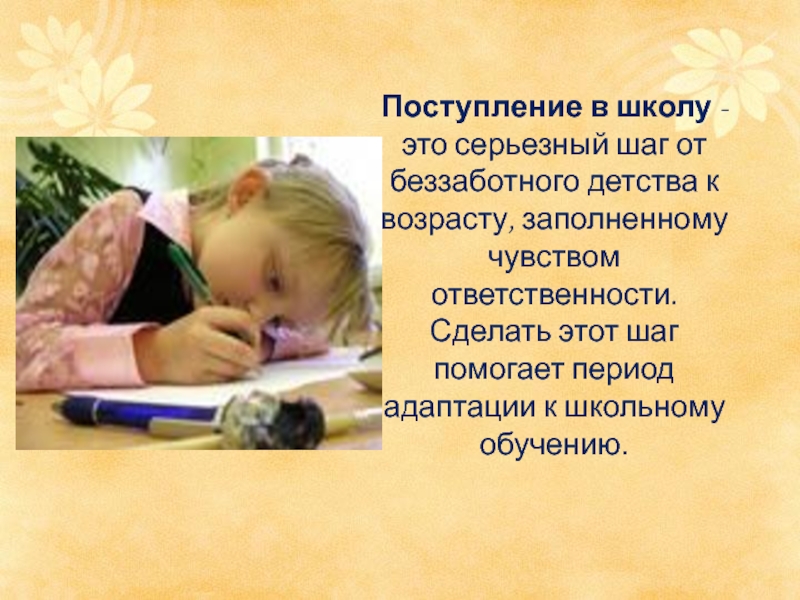 Поступление в школу - это серьезный шаг от беззаботного детства к возрасту, заполненному чувством ответственности. Сделать этот шаг помогает период адаптации к школьному обучению.